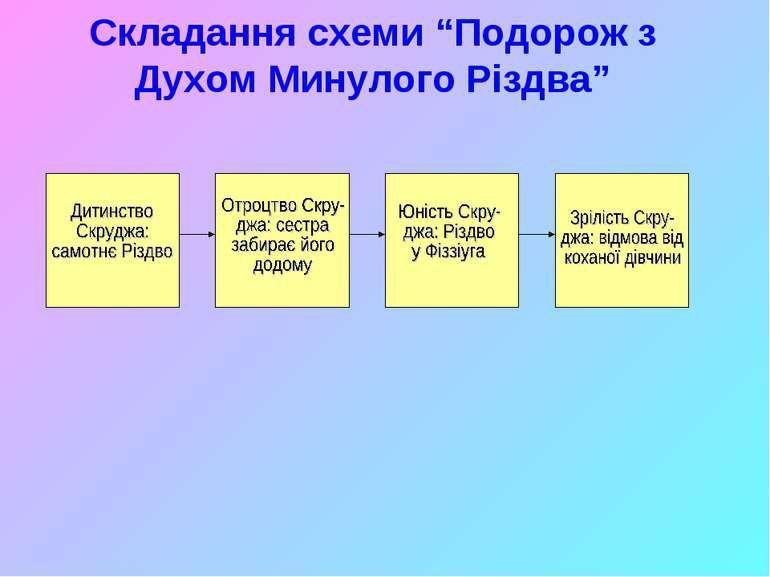 Складання схеми “Подорож з Духом Минулого Різдва”

Дитинство Скруджа: самотнє Різдво

Отроцтво Скруджа: сестра забирає його додому

Юність Скруджа: Різдво у Фіззіуга

Зрілість Скруджа: відмова від коханої дівчини